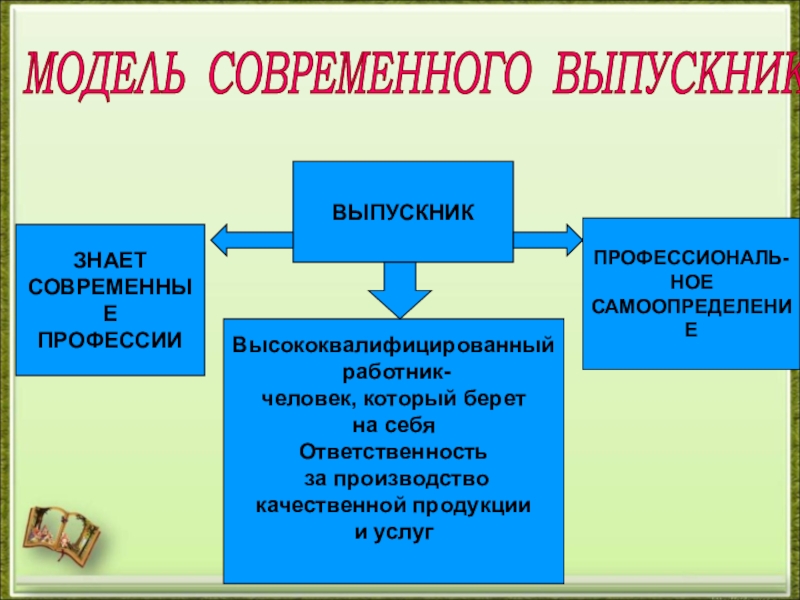 МОДЕЛЬ СОВРЕМЕННОГО ВЫПУСКНИК

ВЫПУСКНИК

ЗНАЕТ СОВРЕМЕННЫЕ ПРОФЕССИИ

ПРОФЕССИОНАЛЬНОЕ САМООПРЕДЕЛЕНИЕ

Высококвалифицированный работник-
человек, который берет на себя
Ответственность
за производство качественной продукции и услуг